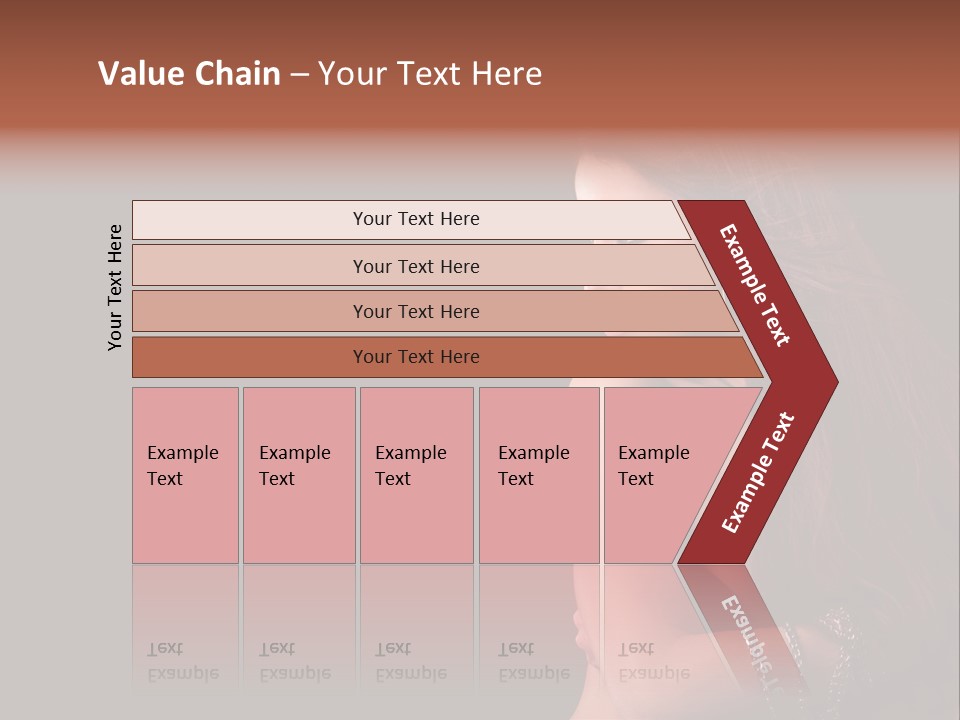 Value Chain – Your Text Here

Your Text Here

Your Text Here

Your Text Here

Your Text Here

Your Text Here

Example Text

Example Text

Example Text

Example Text

Example Text

Example Text

Example Text